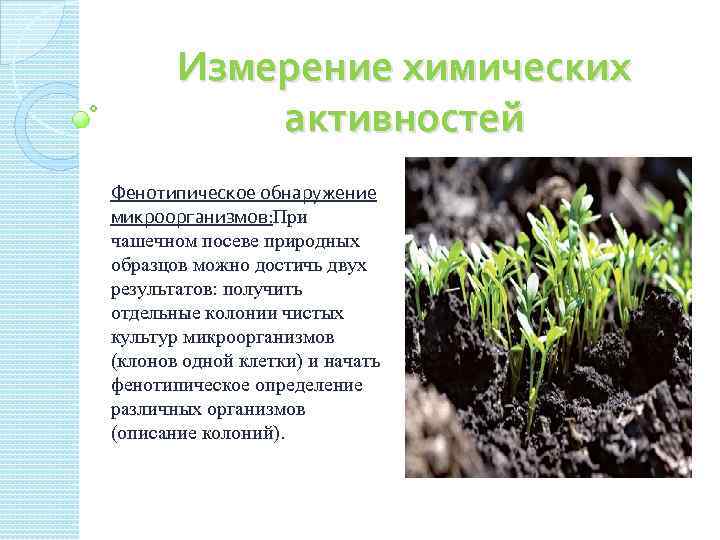 Измерение химических активностей

Фенотипическое обнаружение микроорганизмов:При чашечном посеве природных образцов можно достичь двух результатов: получить отдельные колонии чистых культур микроорганизмов (клонов одной клетки) и начать фенотипическое определение различных организмов (описание колоний).